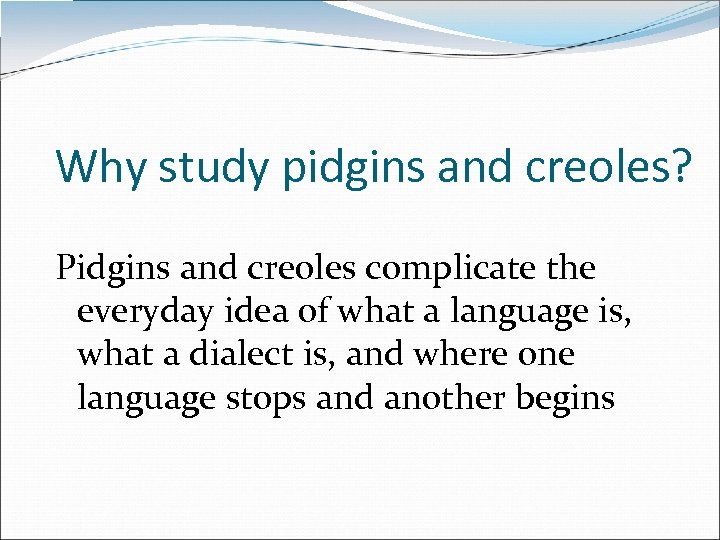 Why study pidgins and creoles?

Pidgins and creoles complicate the everyday idea of what a language is, what a dialect is, and where one language stops and another begins